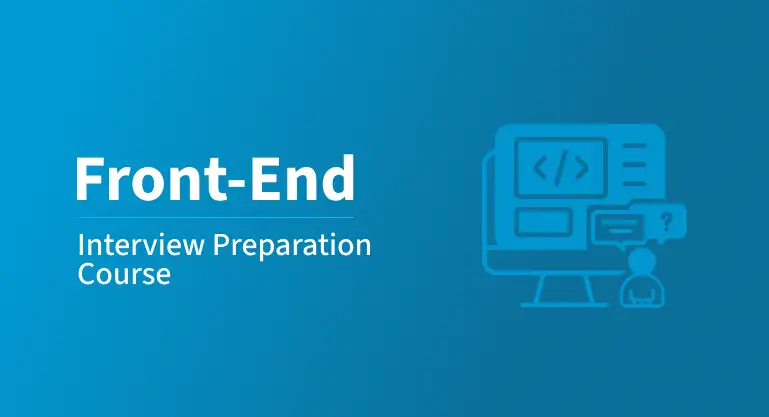 Front-End

Interview Preparation Course

</>

?